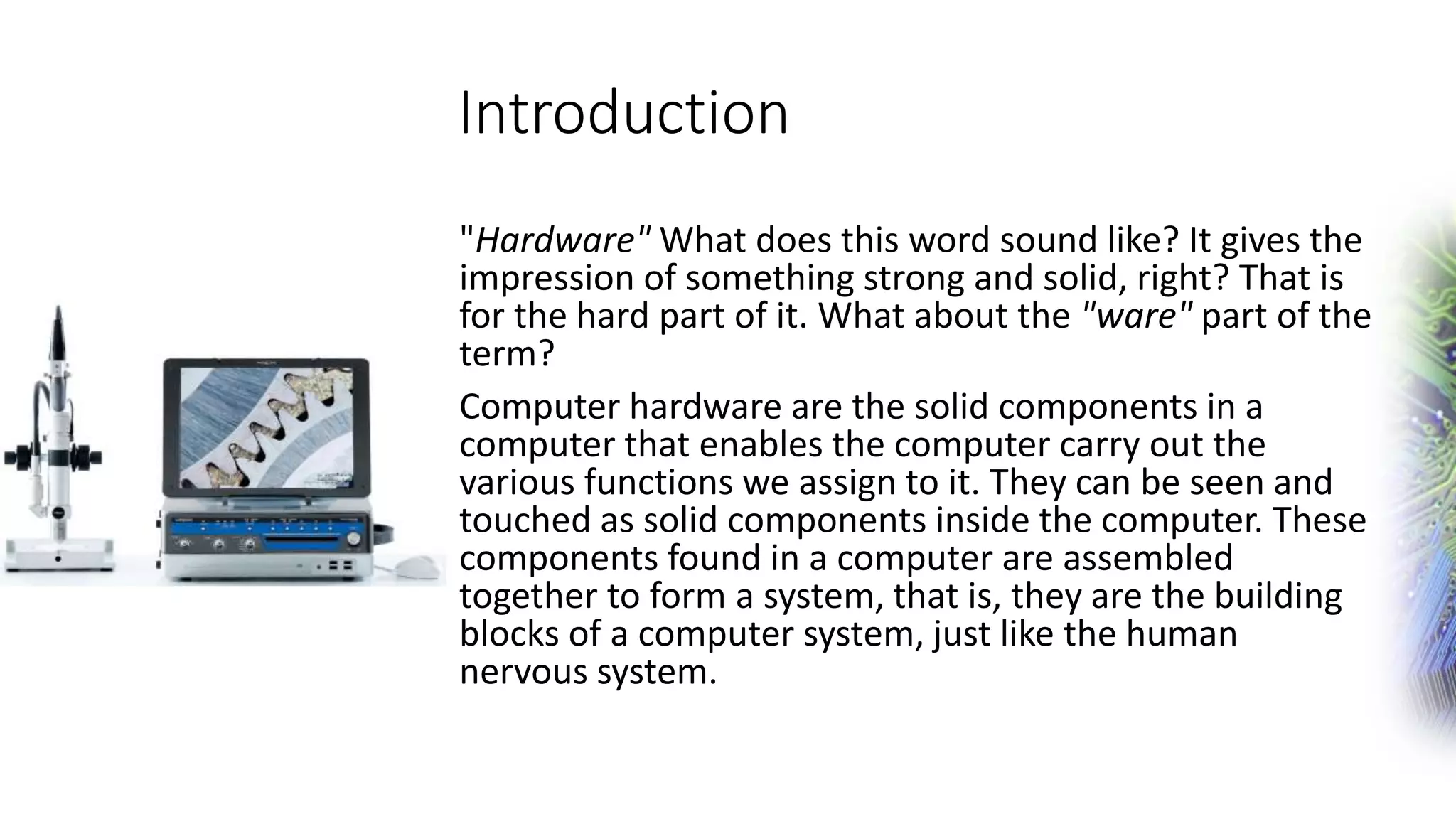 Introduction

"Hardware" What does this word sound like? It gives the impression of something strong and solid, right? That is for the hard part of it. What about the "ware" part of the term?

Computer hardware are the solid components in a computer that enables the computer carry out the various functions we assign to it. They can be seen and touched as solid components inside the computer. These components found in a computer are assembled together to form a system, that is, they are the building blocks of a computer system, just like the human nervous system.